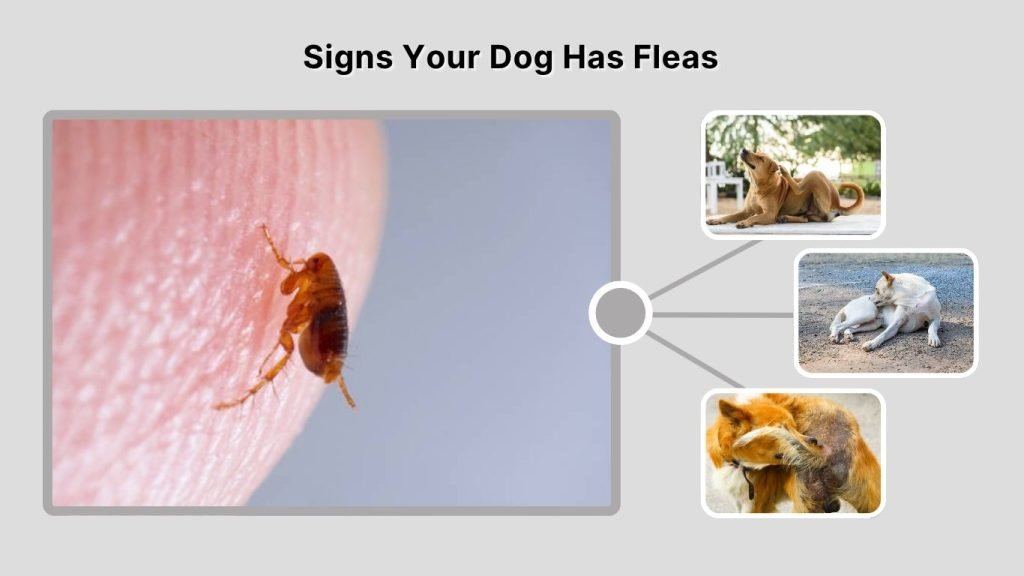 Signs Your Dog Has Fleas